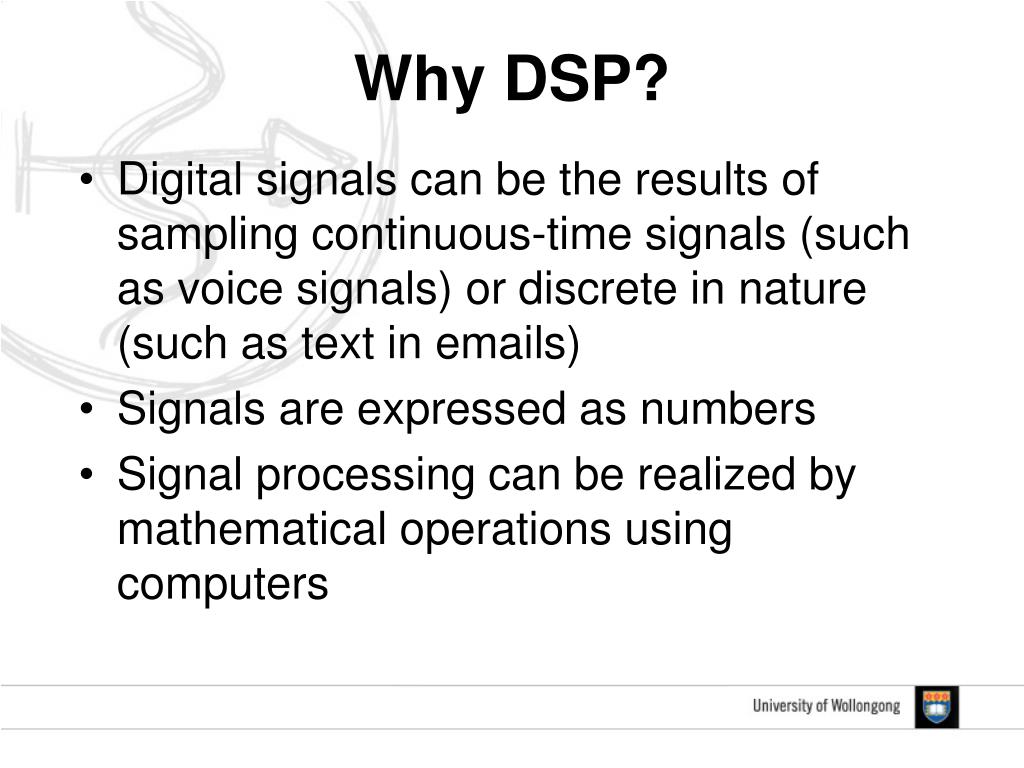 Why DSP?

• Digital signals can be the results of sampling continuous-time signals (such as voice signals) or discrete in nature (such as text in emails)
• Signals are expressed as numbers
• Signal processing can be realized by mathematical operations using computers

University of Wollongong